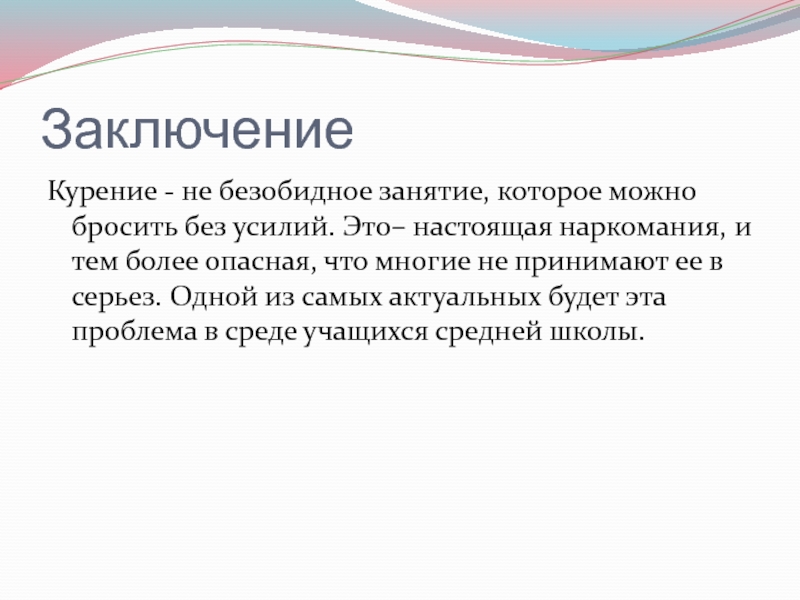 Заключение

Курение - не безобидное занятие, которое можно бросить без усилий. Это– настоящая наркомания, и тем более опасная, что многие не принимают ее в серьез. Одной из самых актуальных будет эта проблема в среде учащихся средней школы.